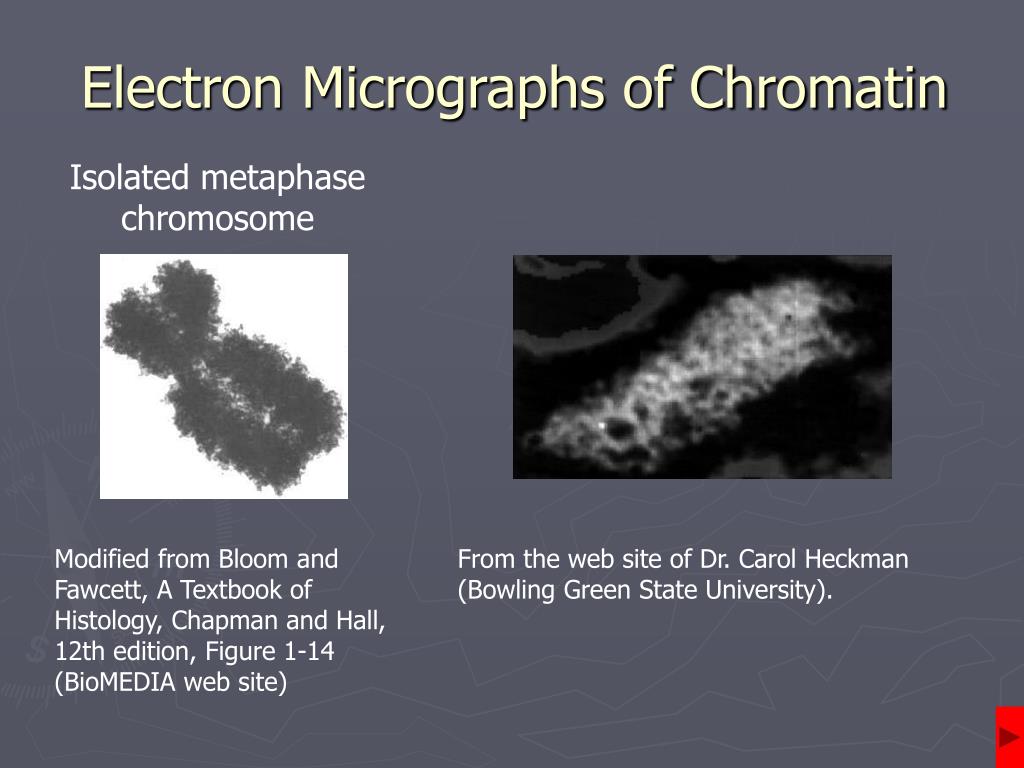 Electron Micrographs of Chromatin

Isolated metaphase chromosome

Modified from Bloom and Fawcett, A Textbook of Histology, Chapman and Hall, 12th edition, Figure 1-14 (BioMEDIA web site)

From the web site of Dr. Carol Heckman (Bowling Green State University).